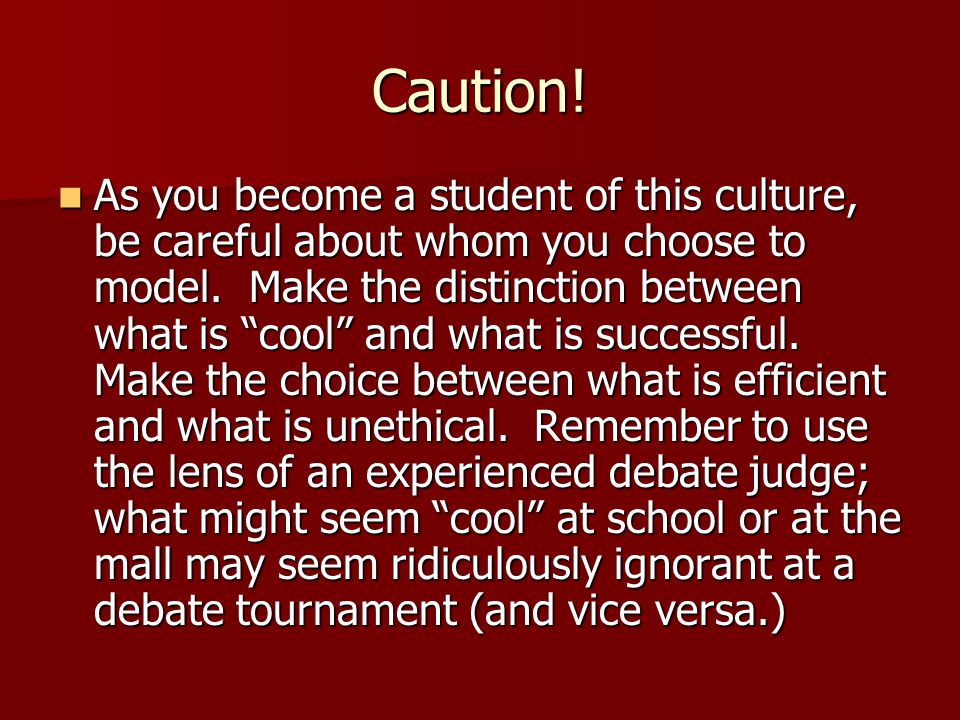 Caution!

As you become a student of this culture, be careful about whom you choose to model.  Make the distinction between what is “cool” and what is successful.  Make the choice between what is efficient and what is unethical.  Remember to use the lens of an experienced debate judge; what might seem “cool” at school or at the mall may seem ridiculously ignorant at a debate tournament (and vice versa.)